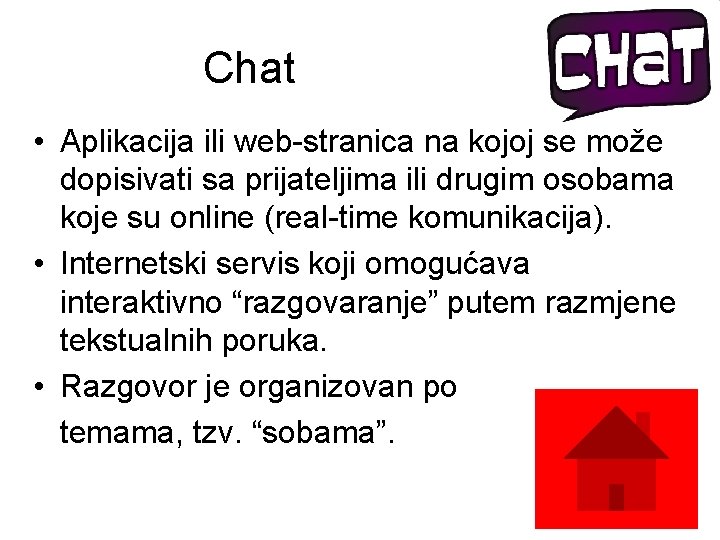 Chat

CHAT

• Aplikacija ili web-stranica na kojoj se može dopisivati sa prijateljima ili drugim osobama koje su online (real-time komunikacija).

• Internetski servis koji omogućava interaktivno “razgovaranje” putem razmjene tekstualnih poruka.

• Razgovor je organizovan po temama, tzv. “sobama”.